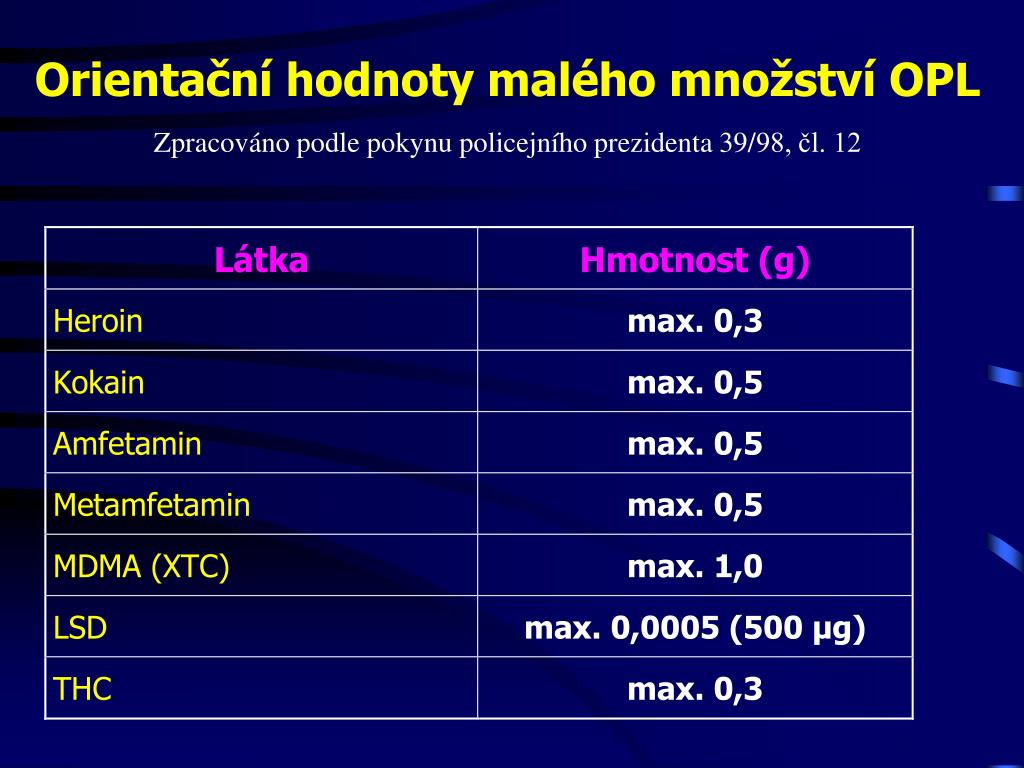 Orientační hodnoty malého množství OPL

Zpracováno podle pokynu policejního prezidenta 39/98, čl. 12

| Látka | Hmotnost (g) |
|---|---|
| Heroin | max. 0,3 |
| Kokain | max. 0,5 |
| Amfetamin | max. 0,5 |
| Metamfetamin | max. 0,5 |
| MDMA (XTC) | max. 1,0 |
| LSD | max. 0,0005 (500 μg) |
| THC | max. 0,3 |